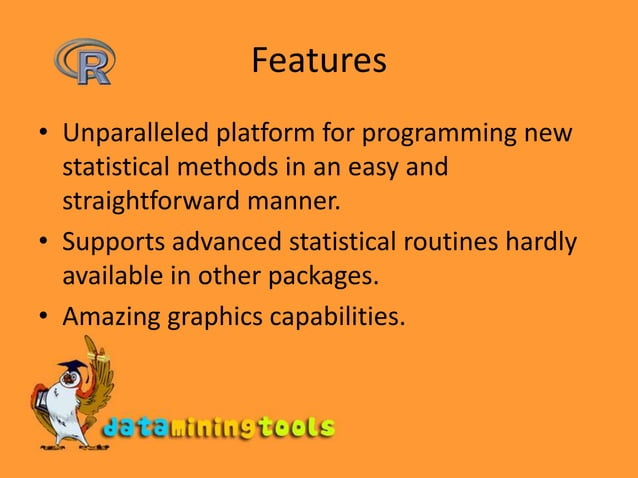 R

Features

• Unparalleled platform for programming new statistical methods in an easy and straightforward manner.

• Supports advanced statistical routines hardly available in other packages.

• Amazing graphics capabilities.

dataminingtools